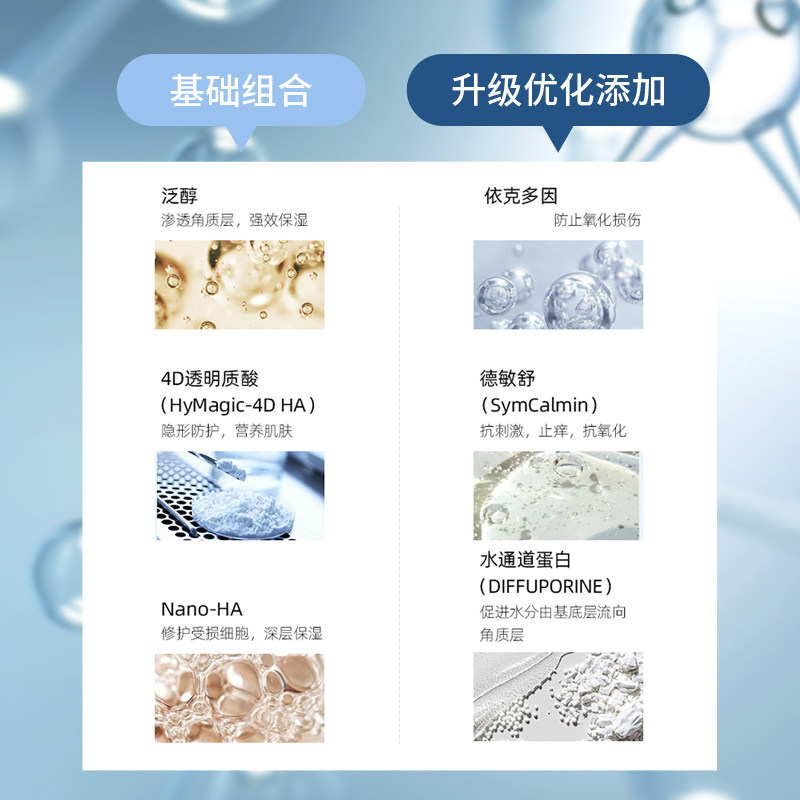 基础组合

泛醇
渗透角质层，强效保湿

4D透明质酸
（HyMagic-4D HA）
隐形防护，营养肌肤

Nano-HA
修护受损细胞，深层保湿

升级优化添加

依克多因
防止氧化损伤

德敏舒
（SymCalmin）
抗刺激，止痒，抗氧化

水通道蛋白
（DIFFUPORINE）
促进水分由基底层流向角质层